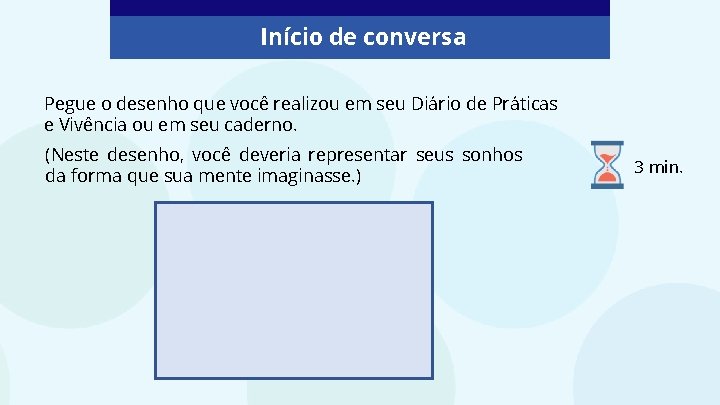 Início de conversa

Pegue o desenho que você realizou em seu Diário de Práticas e Vivência ou em seu caderno.

(Neste desenho, você deveria representar seus sonhos da forma que sua mente imaginasse.)

3 min.